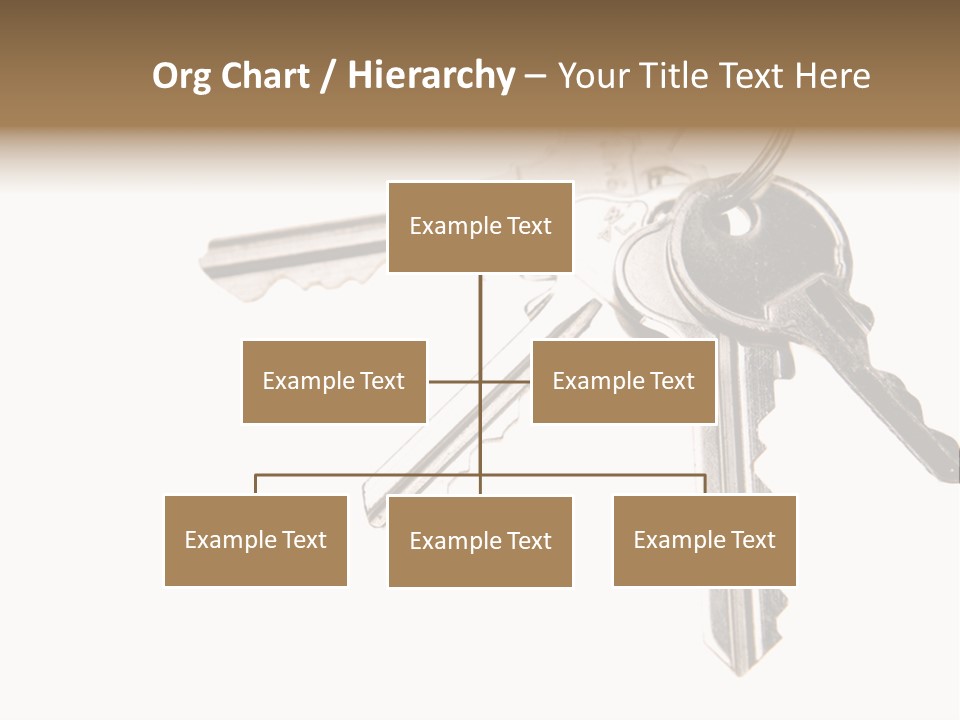 Org Chart / Hierarchy – Your Title Text Here

Example Text

Example Text

Example Text

Example Text

Example Text

Example Text